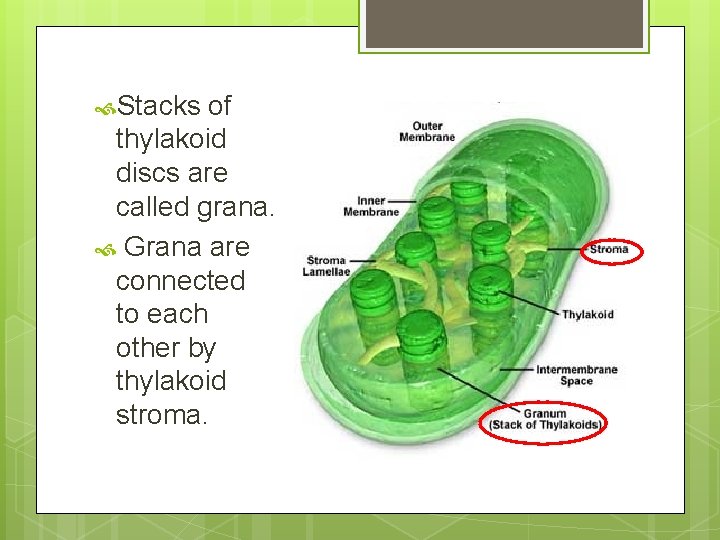 Stacks of thylakoid discs are called grana.

Grana are connected to each other by thylakoid stroma.

Outer Membrane

Inner Membrane

Stroma Lamellae

Stroma

Thylakoid

Intermembrane Space

Granum (Stack of Thylakoids)